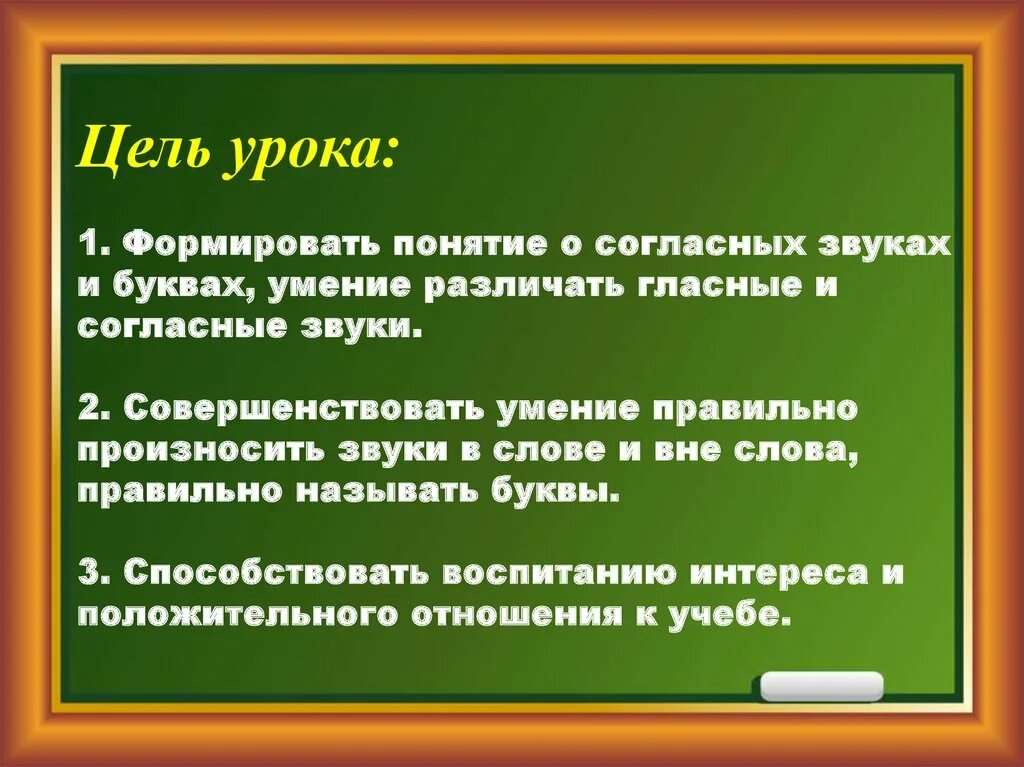 Цель урока:

1. Формировать понятие о согласных звуках и буквах, умение различать гласные и согласные звуки.

2. Совершенствовать умение правильно произносить звуки в слове и вне слова, правильно называть буквы.

3. Способствовать воспитанию интереса и положительного отношения к учебе.